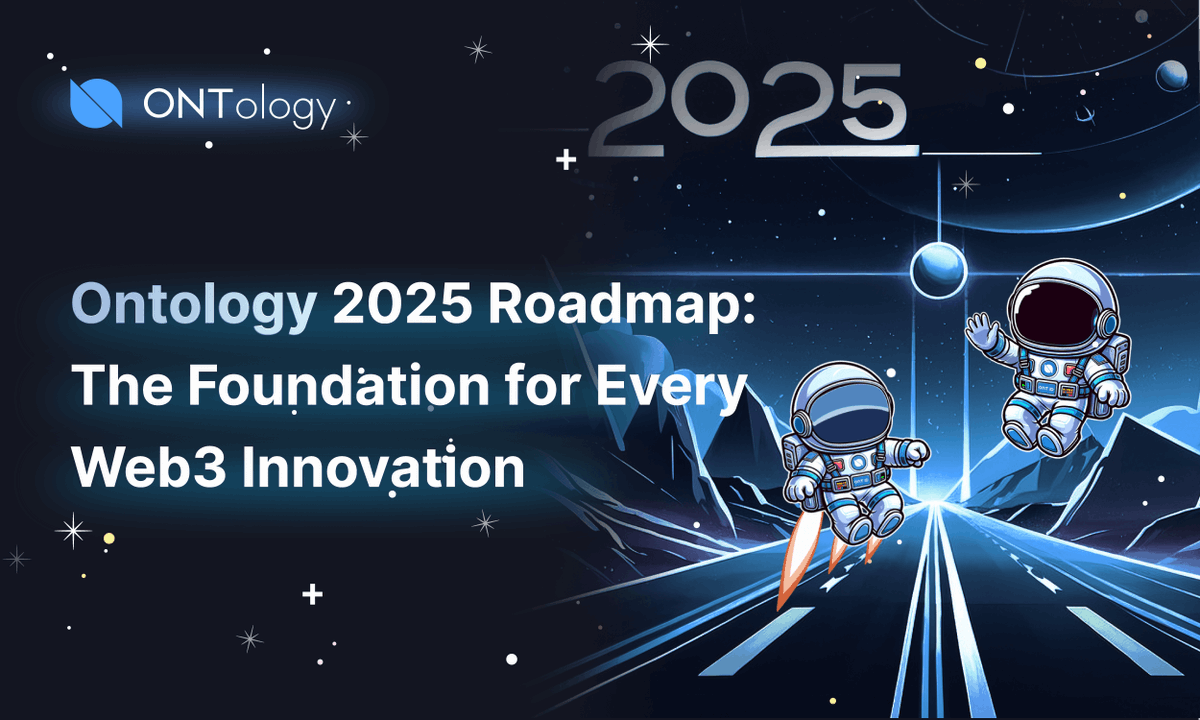 ONTology

2025

Ontology 2025 Roadmap: The Foundation for Every Web3 Innovation